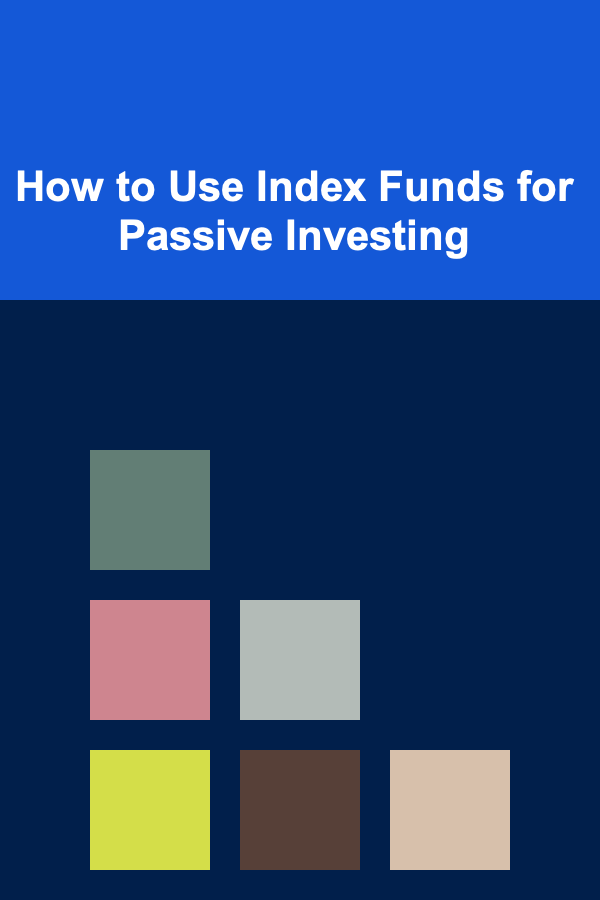 How to Use Index Funds for Passive Investing